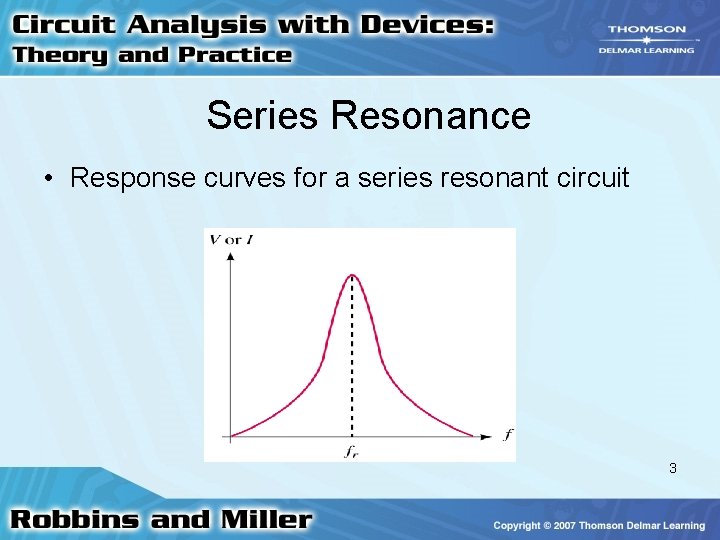 Circuit Analysis with Devices:
Theory and Practice

THOMSON
DELMAR LEARNING

Series Resonance

• Response curves for a series resonant circuit

$V$ or $I$

$f$

$f_r$

3

Robbins and Miller

Copyright © 2007 Thomson Delmar Learning